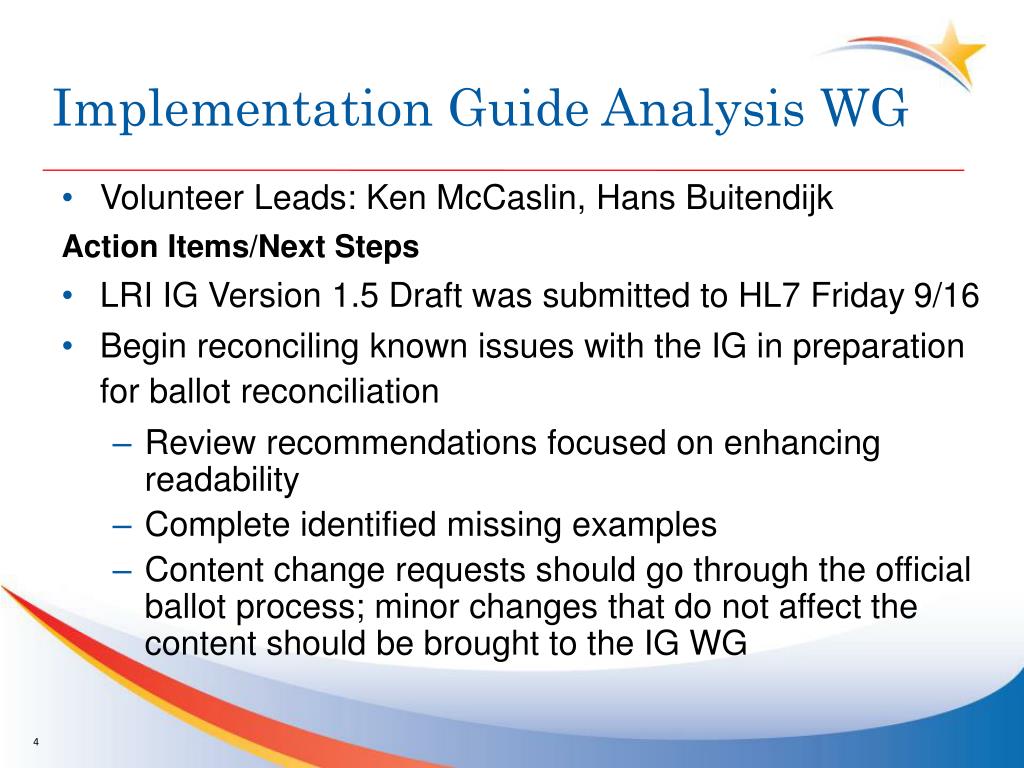 Implementation Guide Analysis WG

• Volunteer Leads: Ken McCaslin, Hans Buitendijk

Action Items/Next Steps

• LRI IG Version 1.5 Draft was submitted to HL7 Friday 9/16

• Begin reconciling known issues with the IG in preparation for ballot reconciliation

– Review recommendations focused on enhancing readability

– Complete identified missing examples

– Content change requests should go through the official ballot process; minor changes that do not affect the content should be brought to the IG WG

4